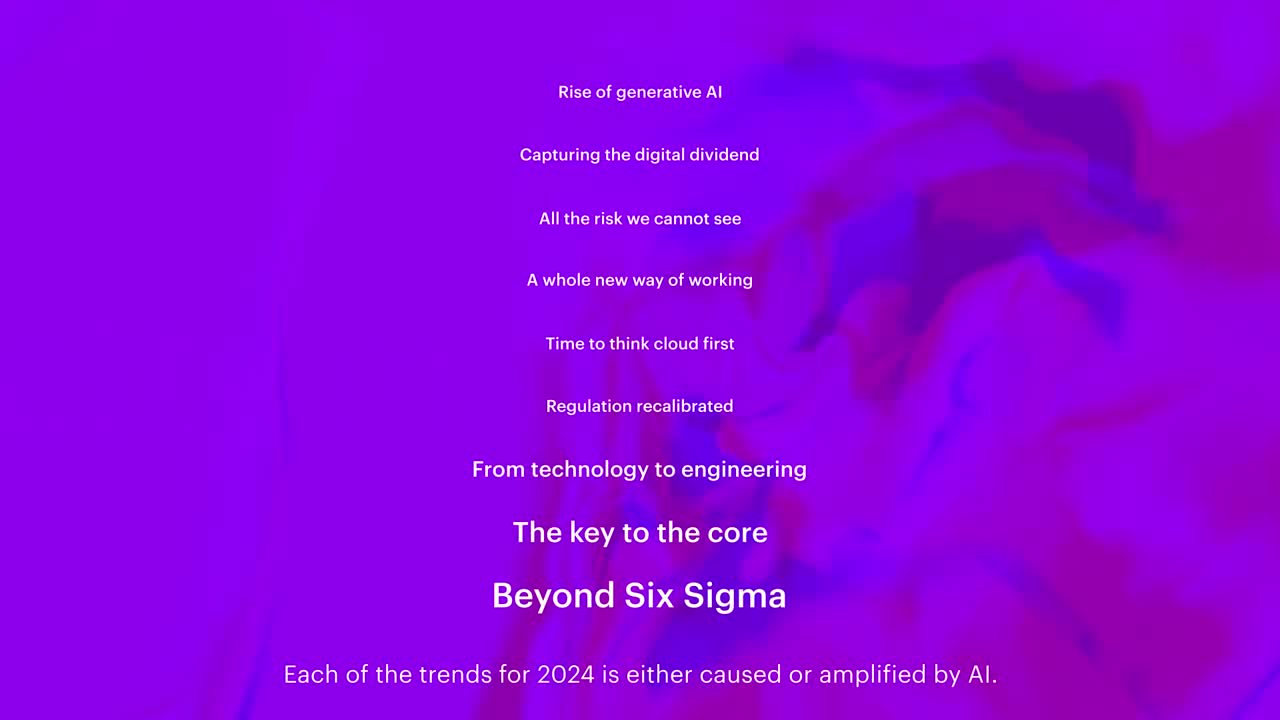 Rise of generative AI

Capturing the digital dividend

All the risk we cannot see

A whole new way of working

Time to think cloud first

Regulation recalibrated

From technology to engineering

The key to the core

Beyond Six Sigma

Each of the trends for 2024 is either caused or amplified by AI.